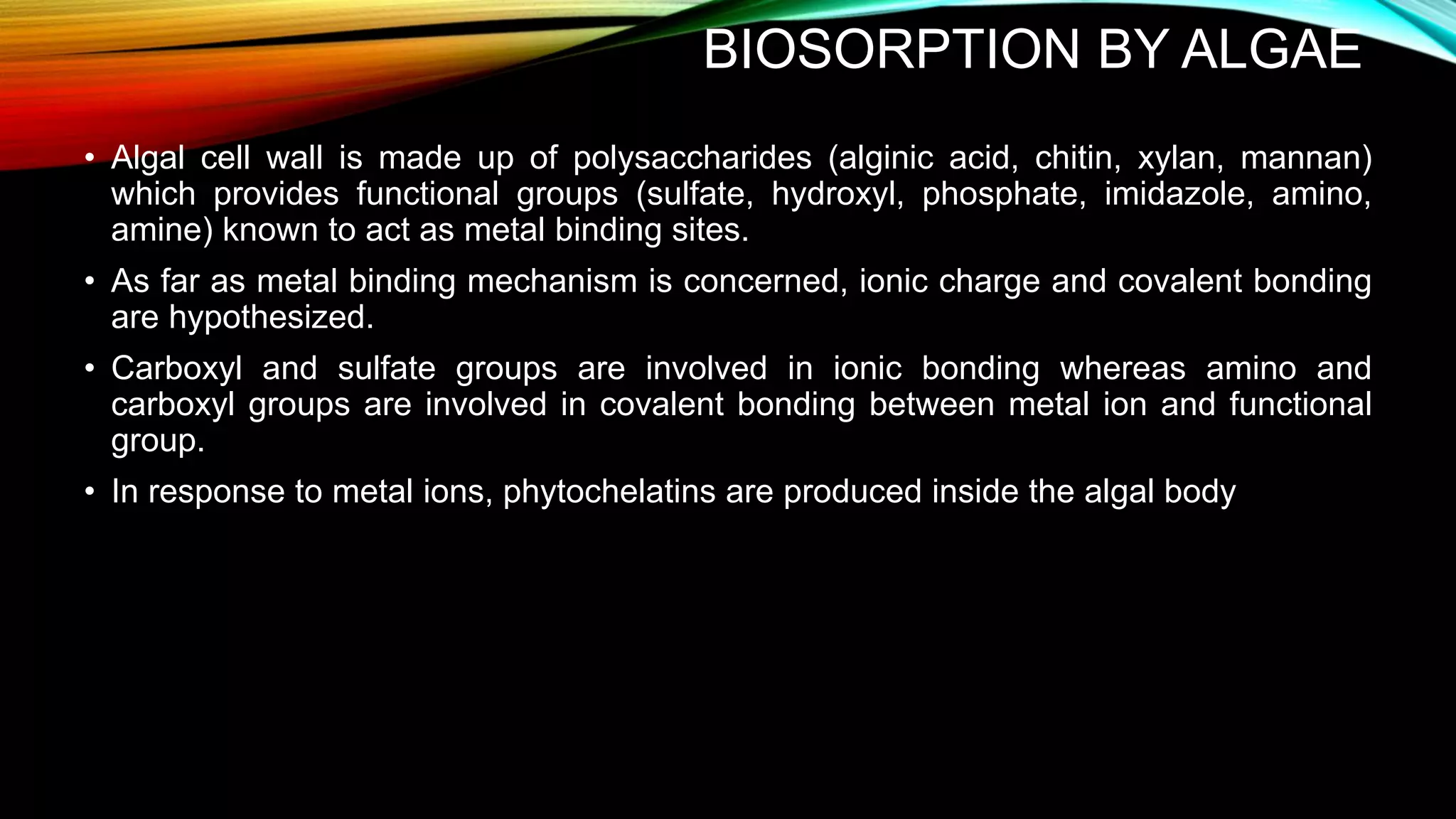 BIOSORPTION BY ALGAE

• Algal cell wall is made up of polysaccharides (alginic acid, chitin, xylan, mannan) which provides functional groups (sulfate, hydroxyl, phosphate, imidazole, amino, amine) known to act as metal binding sites.

• As far as metal binding mechanism is concerned, ionic charge and covalent bonding are hypothesized.

• Carboxyl and sulfate groups are involved in ionic bonding whereas amino and carboxyl groups are involved in covalent bonding between metal ion and functional group.

• In response to metal ions, phytochelatins are produced inside the algal body